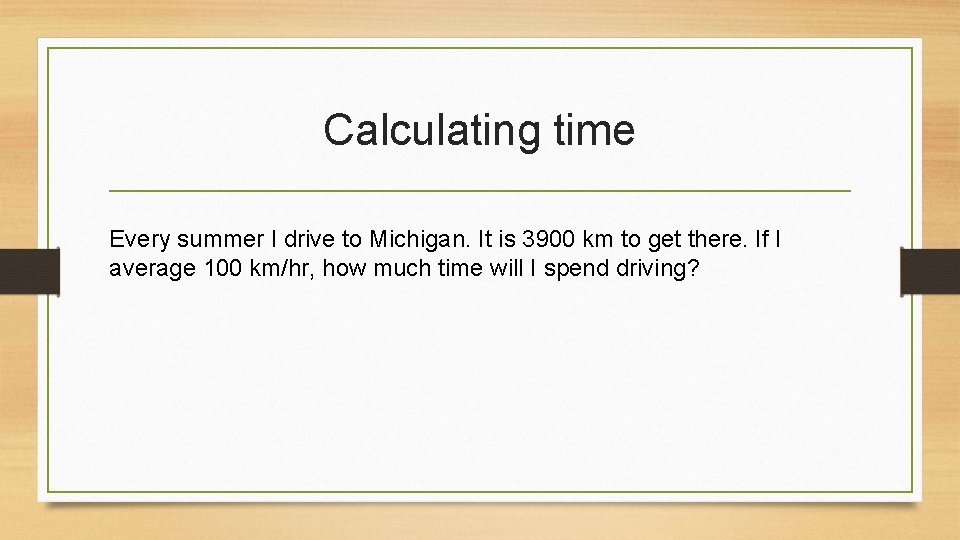 Calculating time

Every summer I drive to Michigan. It is 3900 km to get there. If I average 100 km/hr, how much time will I spend driving?